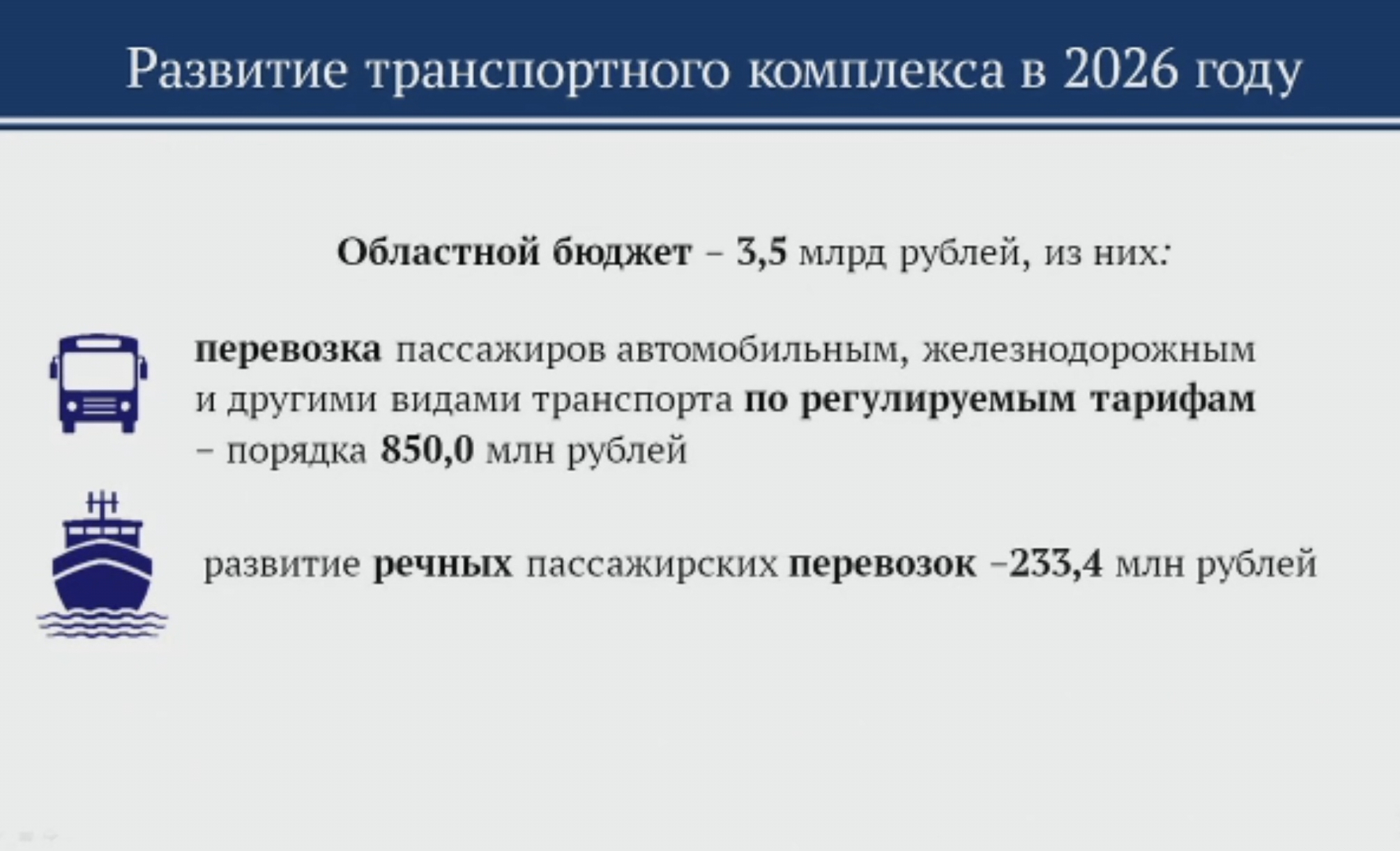 Развитие транспортного комплекса в 2026 году

Областной бюджет – 3,5 млрд рублей, из них:

перевозка пассажиров автомобильным, железнодорожным и другими видами транспорта по регулируемым тарифам – порядка 850,0 млн рублей

развитие речных пассажирских перевозок –233,4 млн рублей